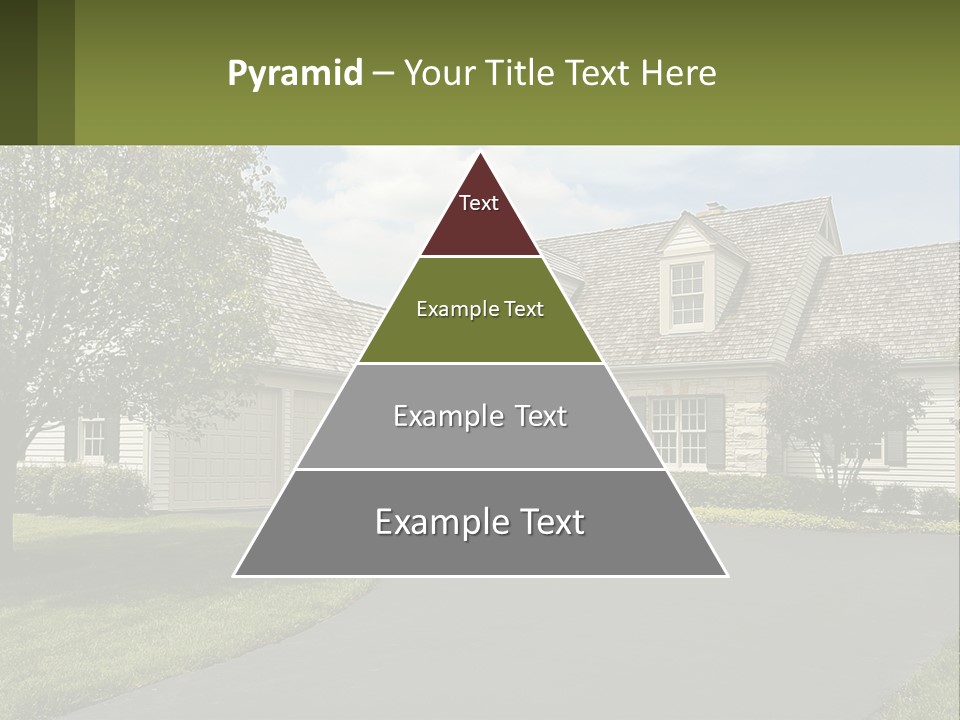 Pyramid – Your Title Text Here

Text

Example Text

Example Text

Example Text